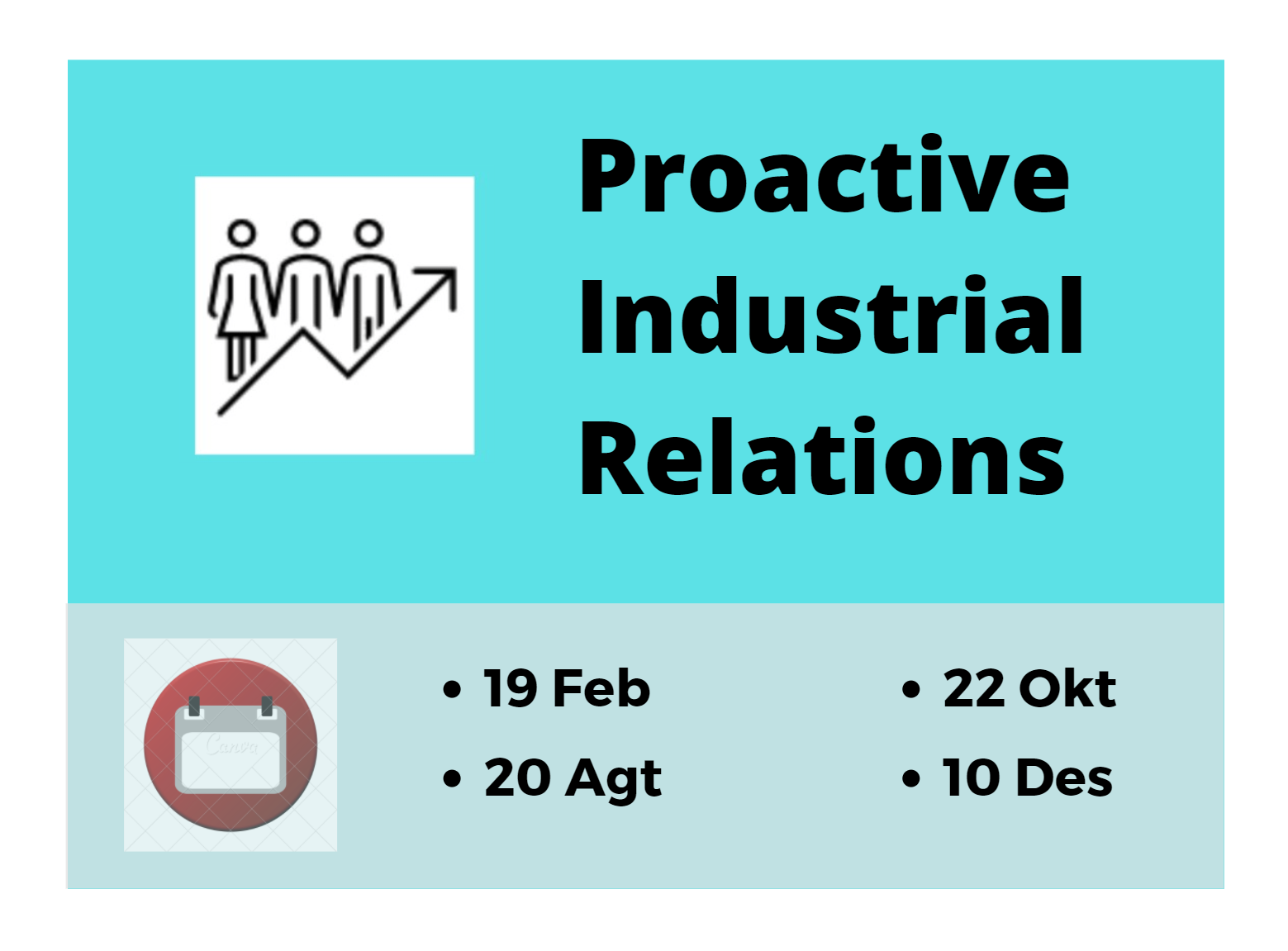 Proactive Industrial Relations

Canva

• 19 Feb
• 20 Agt

• 22 Okt
• 10 Des